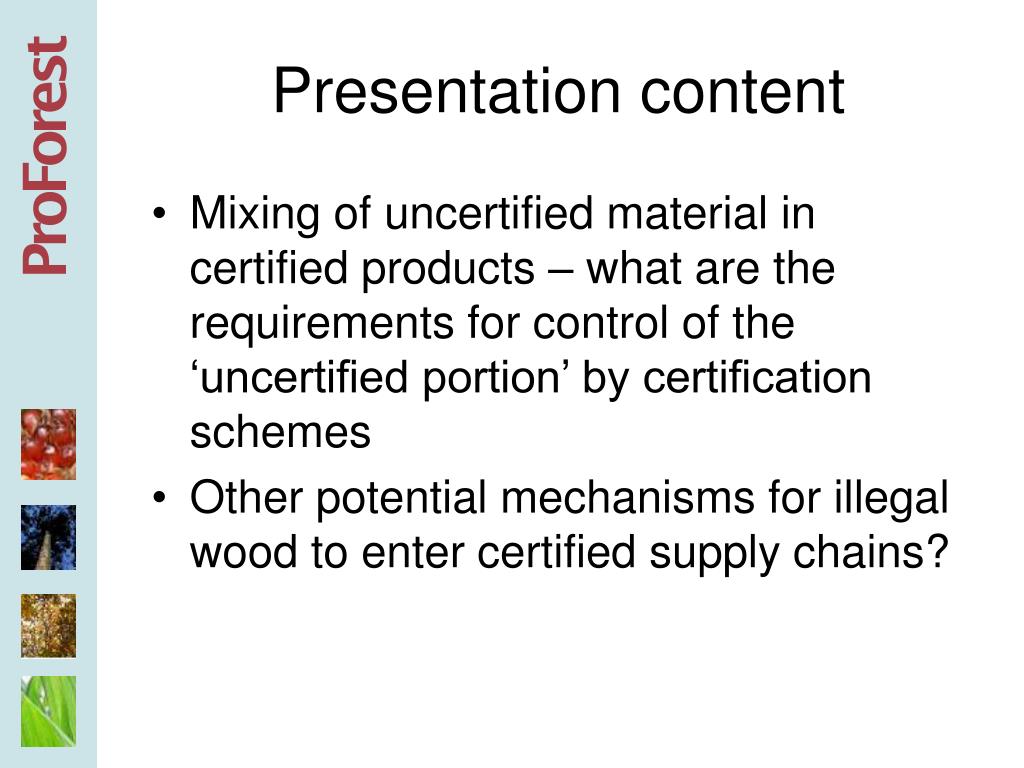 ProForest

Presentation content

• Mixing of uncertified material in certified products – what are the requirements for control of the ‘uncertified portion’ by certification schemes

• Other potential mechanisms for illegal wood to enter certified supply chains?